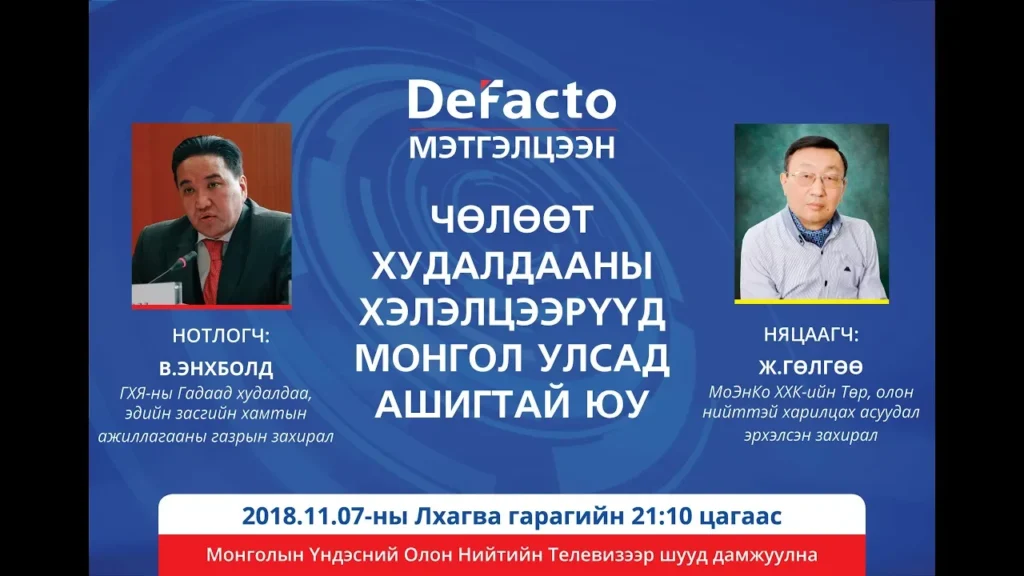 DeFacto
МЭТГЭЛЦЭЭН

ЧӨЛӨӨТ ХУДАЛДААНЫ ХЭЛЭЛЦЭЭРҮҮД МОНГОЛ УЛСАД АШИГТАЙ ЮУ

НОТЛОГЧ:
В.ЭНХБОЛД
ГХЯ-ны Гадаад худалдаа, эдийн засгийн хамтын ажиллагааны газрын захирал

НЯЦААГЧ:
Ж.ГӨЛГӨӨ
МоЭнКо ХХК-ийн Төр, олон нийттэй харилцах асуудал эрхэлсэн захирал

2018.11.07-ны Лхагва гарагийн 21:10 цагаас

Монголын Үндэсний Олон Нийтийн Телевизээр шууд дамжуулна